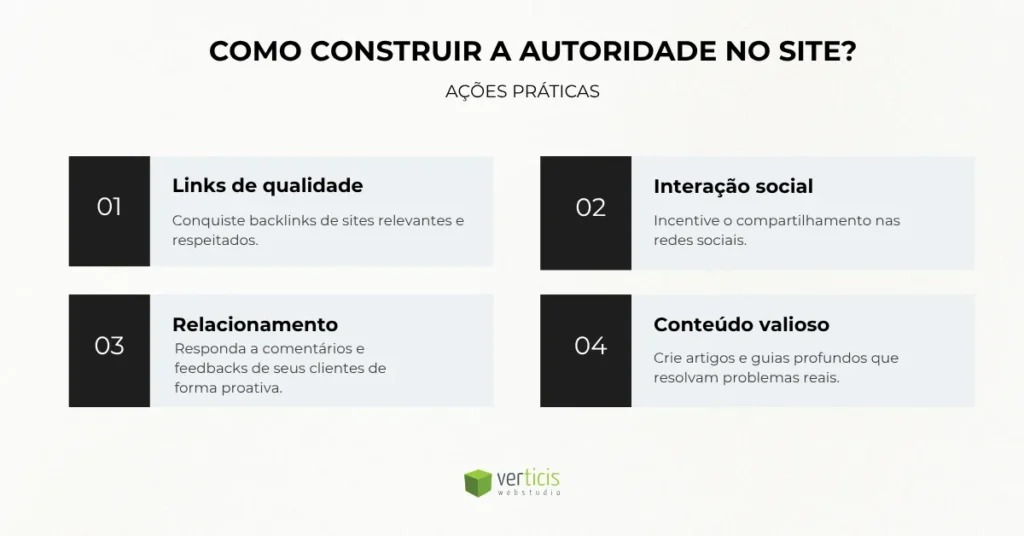 COMO CONSTRUIR A AUTORIDADE NO SITE?

AÇÕES PRÁTICAS

01

Links de qualidade

Conquiste backlinks de sites relevantes e respeitados.

02

Interação social

Incentive o compartilhamento nas redes sociais.

03

Relacionamento

Responda a comentários e feedbacks de seus clientes de forma proativa.

04

Conteúdo valioso

Crie artigos e guias profundos que resolvam problemas reais.

verticis
webstudio